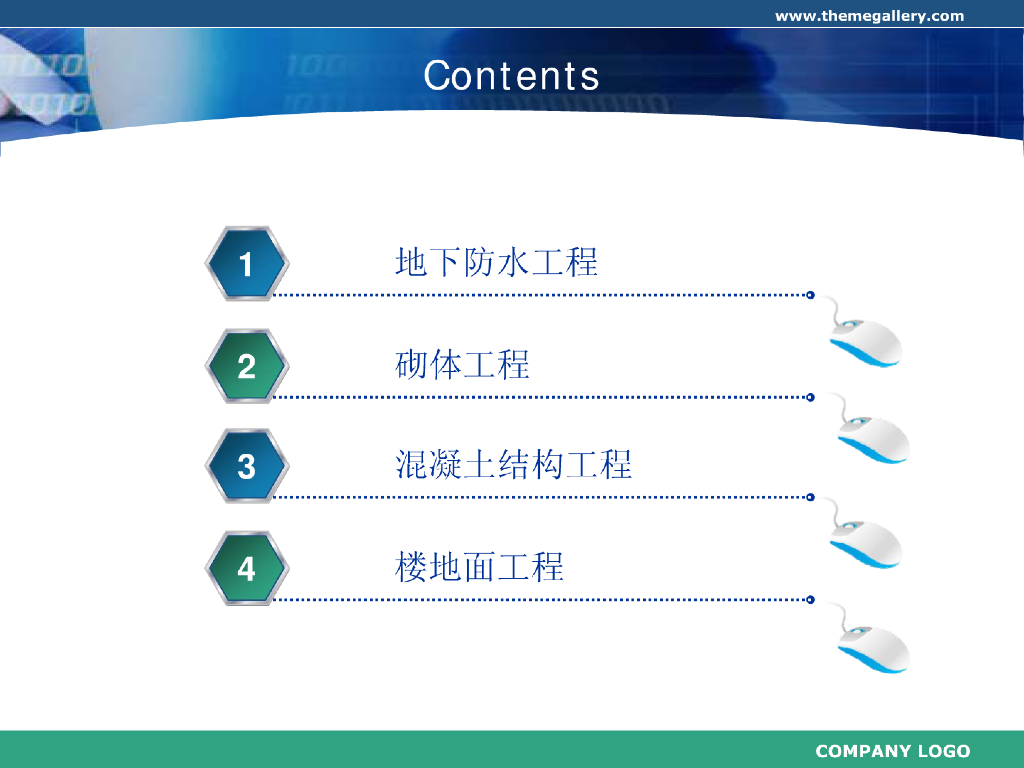 www.themegallery.com

Contents

1 地下防水工程

2 砌体工程

3 混凝土结构工程

4 楼地面工程

COMPANY LOGO